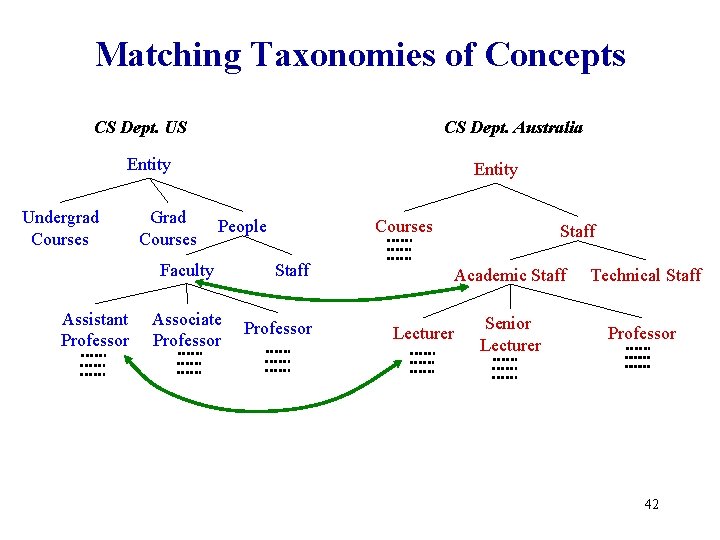 Matching Taxonomies of Concepts

CS Dept. US

Entity

Undergrad Courses

Grad Courses

People

Faculty

Staff

Assistant Professor

Associate Professor

Professor

CS Dept. Australia

Entity

Courses

Staff

Academic Staff

Technical Staff

Lecturer

Senior Lecturer

Professor

42